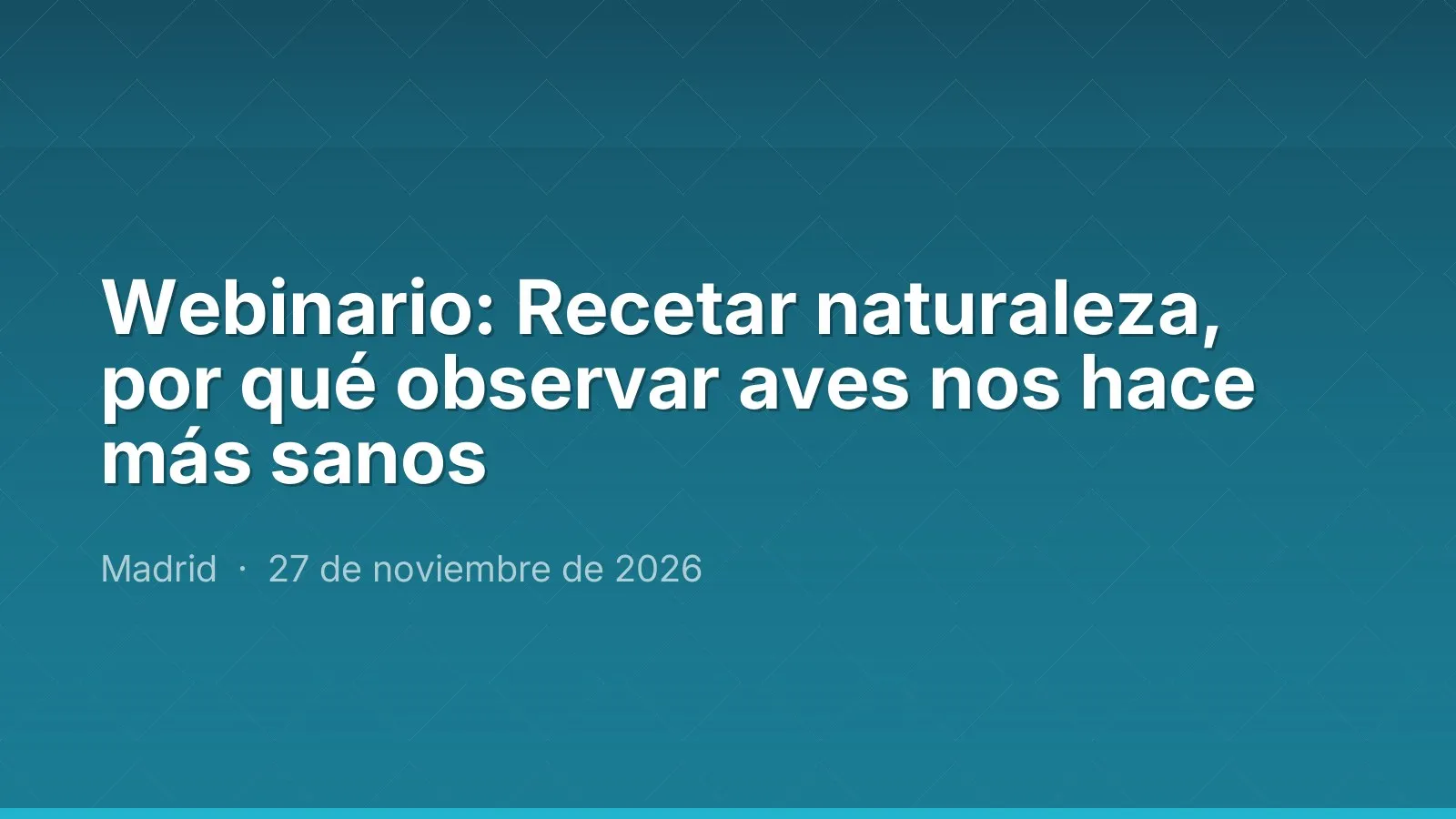 Webinario: Recetar naturaleza, por qué observar aves nos hace más sanos

Madrid · 27 de noviembre de 2026